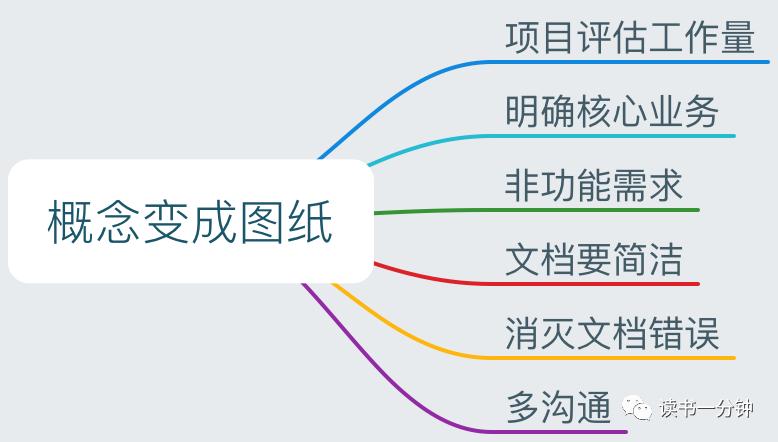 概念变成图纸

项目评估工作量

明确核心业务

非功能需求

文档要简洁

消灭文档错误

多沟通

读书一分钟